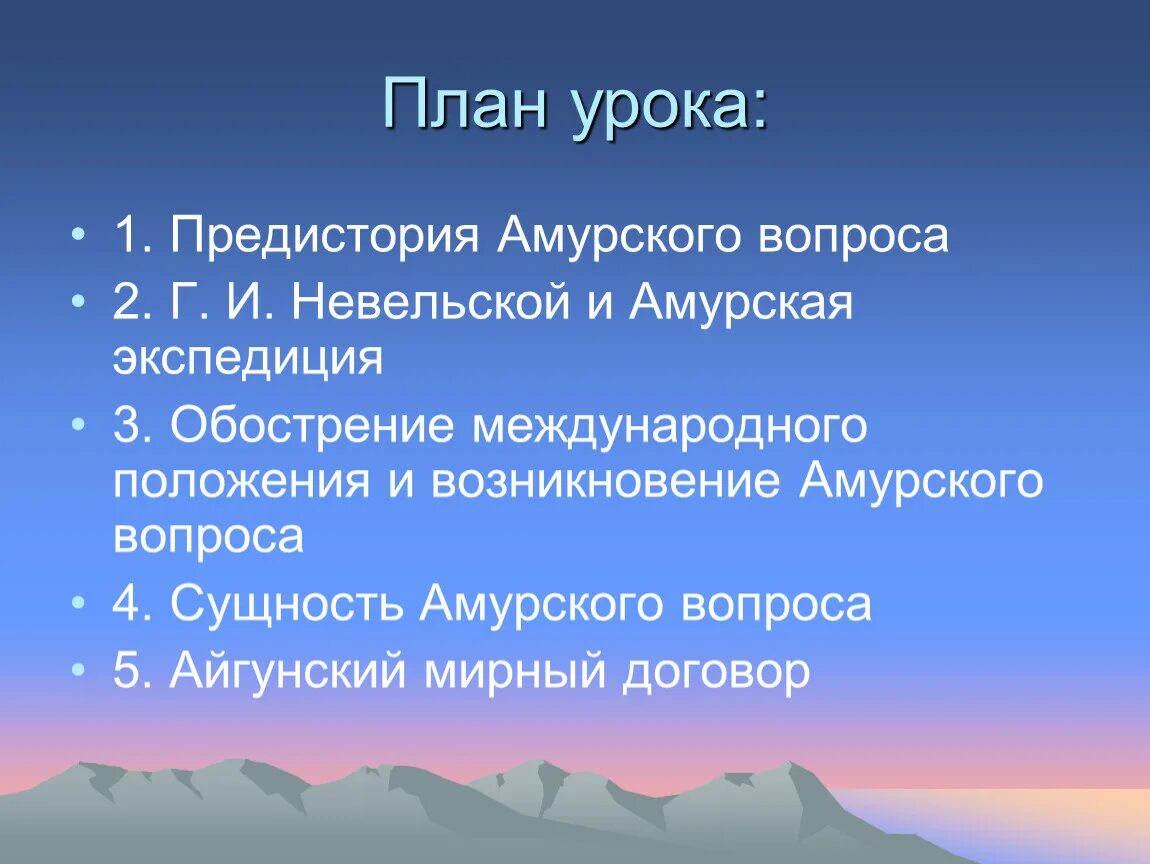 План урока:

• 1. Предистория Амурского вопроса
• 2. Г. И. Невельской и Амурская экспедиция
• 3. Обострение международного положения и возникновение Амурского вопроса
• 4. Сущность Амурского вопроса
• 5. Айгунский мирный договор